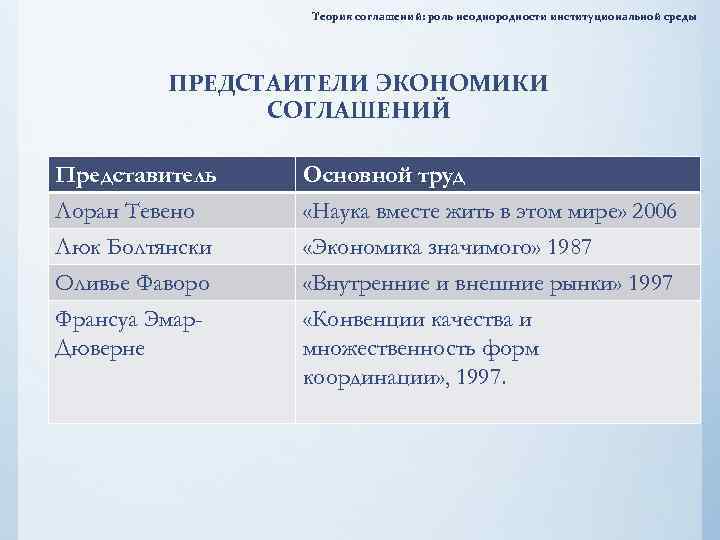 Теория соглашений: роль неоднородности институциональной среды

ПРЕДСТАИТЕЛИ ЭКОНОМИКИ СОГЛАШЕНИЙ

| Представитель | Основной труд |
|---|---|
| Лоран Тевено | «Наука вместе жить в этом мире» 2006 |
| Люк Болтянски | «Экономика значимого» 1987 |
| Оливье Фаворо | «Внутренние и внешние рынки» 1997 |
| Франсуа Эмар-Дюверне | «Конвенции качества и множественность форм координации», 1997. |